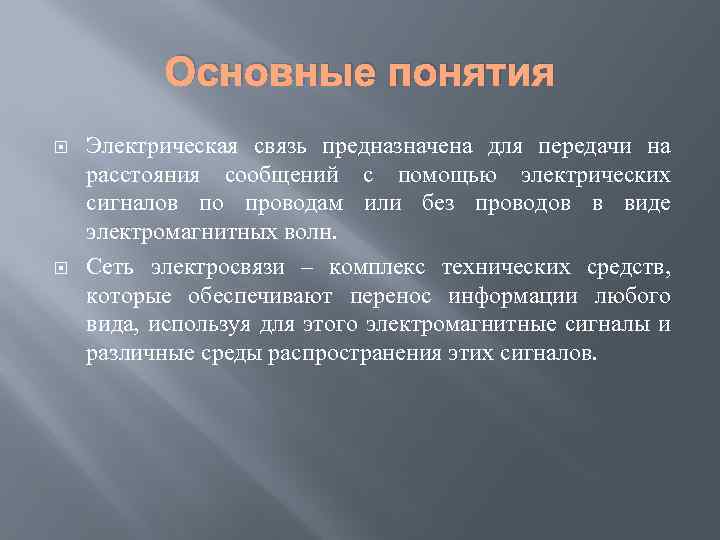 Основные понятия

Электрическая связь предназначена для передачи на расстояния сообщений с помощью электрических сигналов по проводам или без проводов в виде электромагнитных волн.

Сеть электросвязи – комплекс технических средств, которые обеспечивают перенос информации любого вида, используя для этого электромагнитные сигналы и различные среды распространения этих сигналов.